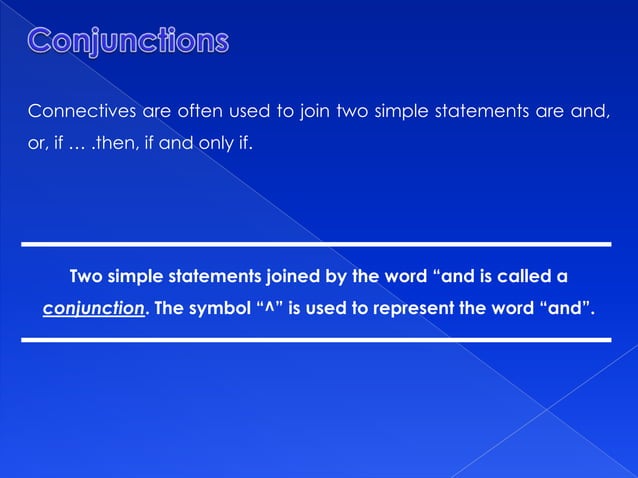 Conjunctions

Connectives are often used to join two simple statements are and, or, if … .then, if and only if.

Two simple statements joined by the word “and is called a conjunction. The symbol “^” is used to represent the word “and”.